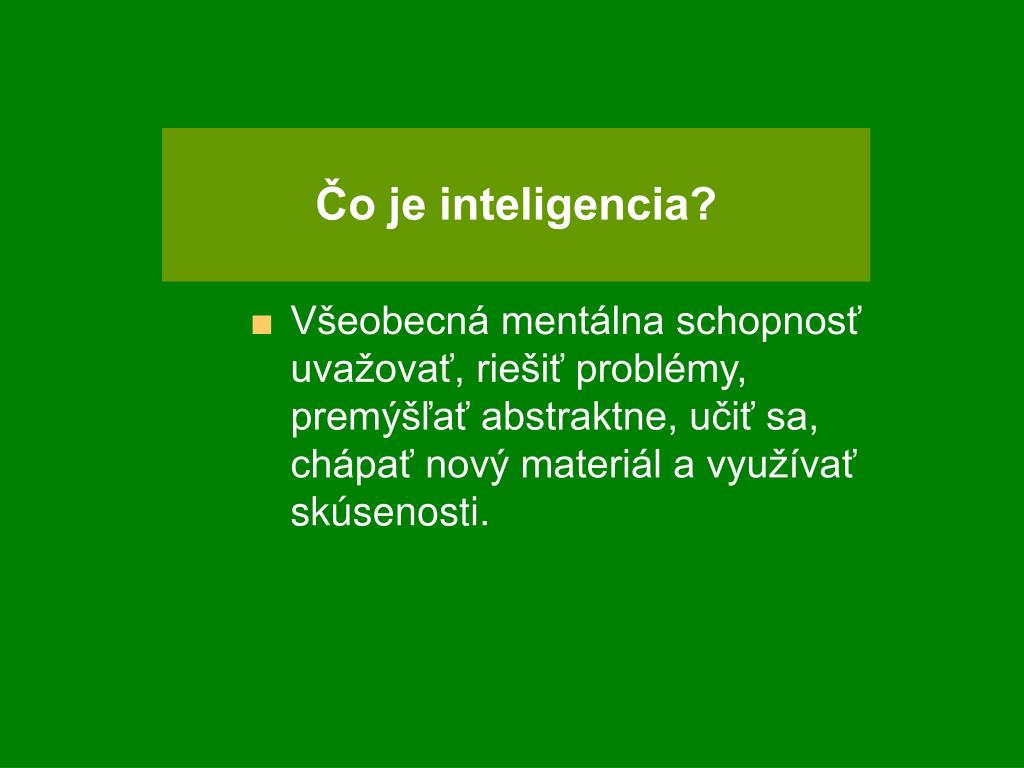 Čo je inteligencia?

■ Všeobecná mentálna schopnosť uvažovať, riešiť problémy, premýšľať abstraktne, učiť sa, chápať nový materiál a využívať skúsenosti.